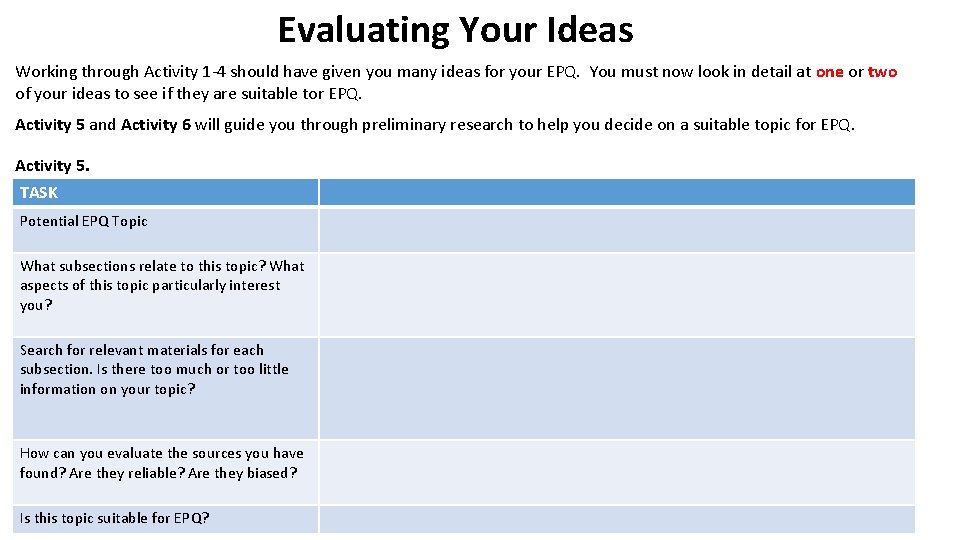 Evaluating Your Ideas

Working through Activity 1-4 should have given you many ideas for your EPQ. You must now look in detail at one or two of your ideas to see if they are suitable tor EPQ.

Activity 5 and Activity 6 will guide you through preliminary research to help you decide on a suitable topic for EPQ.

Activity 5.

| TASK | |
|---|---|
| Potential EPQ Topic | |
| What subsections relate to this topic? What aspects of this topic particularly interest you? | |
| Search for relevant materials for each subsection. Is there too much or too little information on your topic? | |
| How can you evaluate the sources you have found? Are they reliable? Are they biased? | |
| Is this topic suitable for EPQ? | |